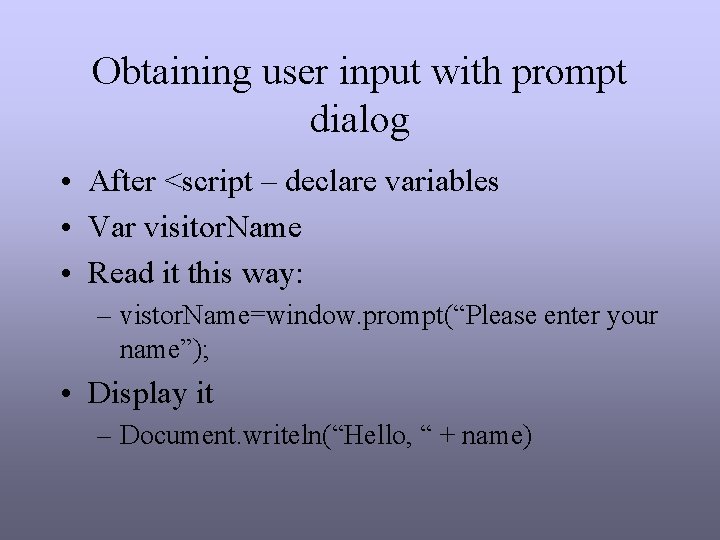 Obtaining user input with prompt dialog

• After <script – declare variables
• Var visitorName
• Read it this way:
– vistorName=window.prompt(“Please enter your name”);
• Display it
– Document.writeln(“Hello, “ + name)